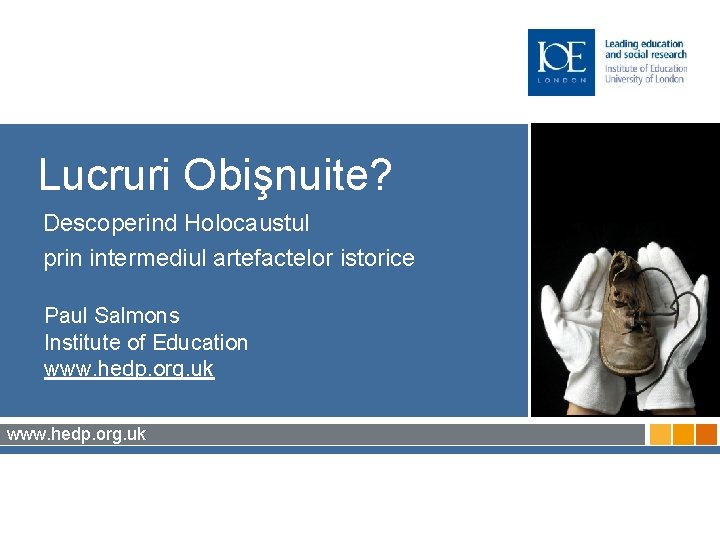 IOE
LONDON
Leading education and social research
Institute of Education
University of London

Lucruri Obişnuite?

Descoperind Holocaustul
prin intermediul artefactelor istorice

Paul Salmons
Institute of Education
www.hedp.org.uk

www.hedp.org.uk